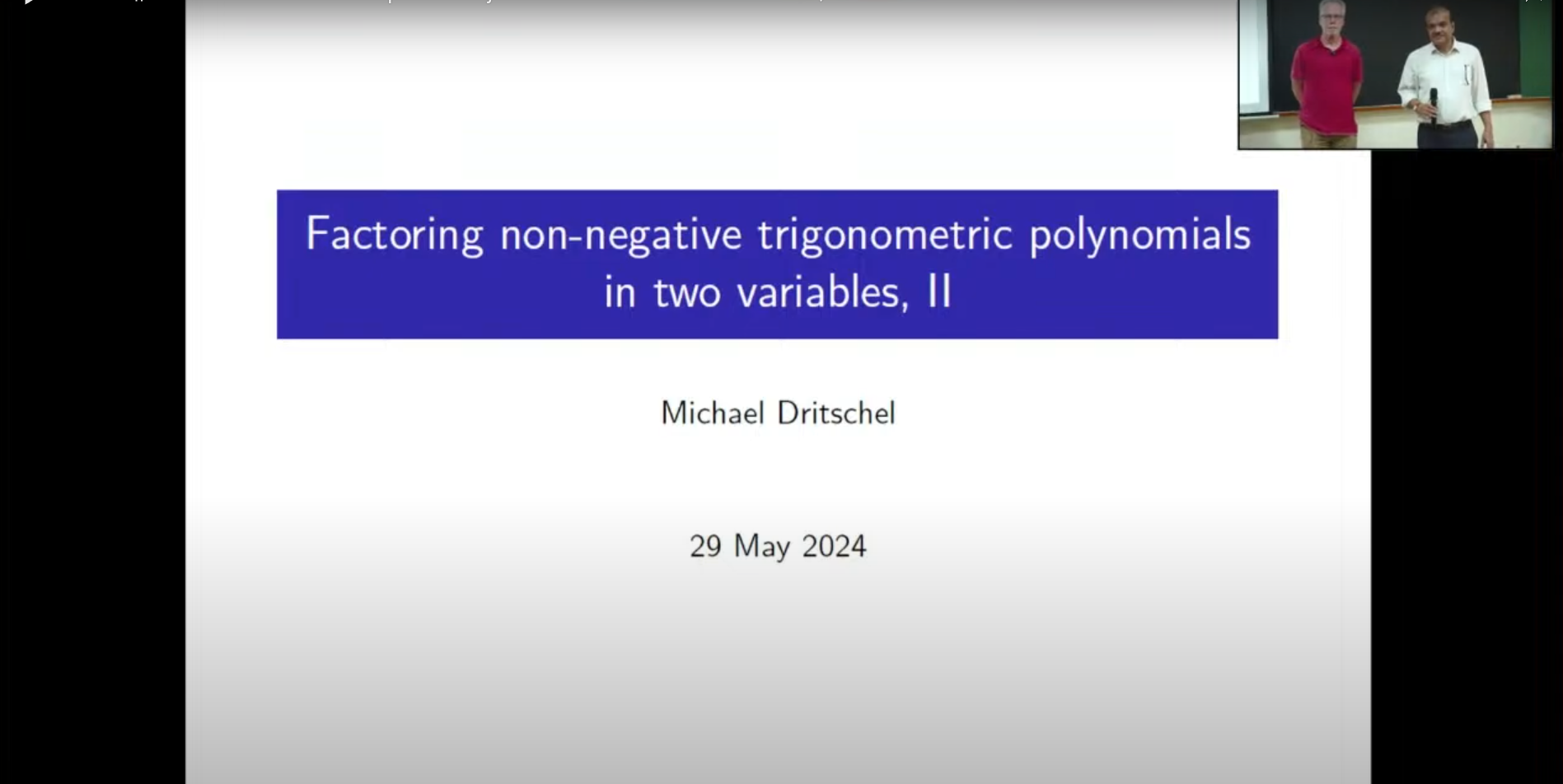 Factoring non-negative trigonometric polynomials in two variables, II

Michael Dritschel

29 May 2024